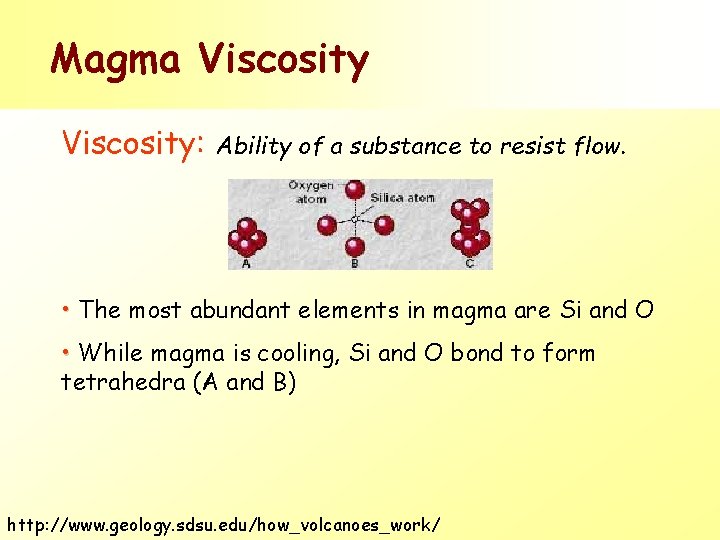 Magma Viscosity

Viscosity: Ability of a substance to resist flow.

Oxygen atom

Silica atom

A

B

C

• The most abundant elements in magma are Si and O

• While magma is cooling, Si and O bond to form tetrahedra (A and B)

http://www.geology.sdsu.edu/how_volcanoes_work/